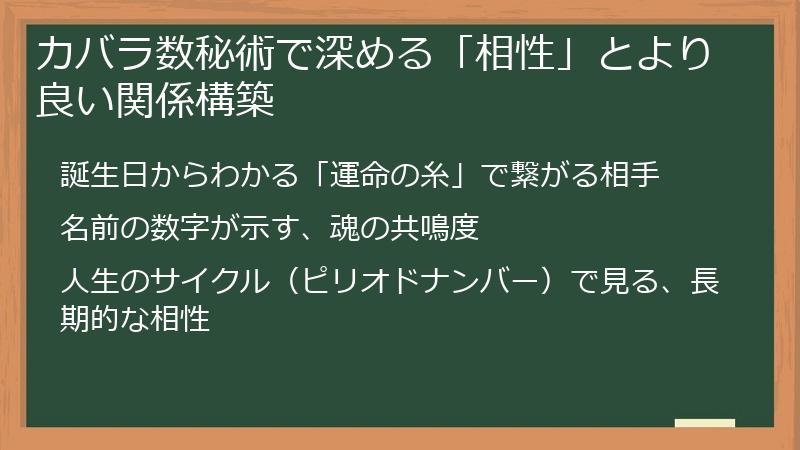 カバラ数秘術で深める「相性」とより良い関係構築

誕生日からわかる「運命の糸」で繋がる相手

名前の数字が示す、魂の共鳴度

人生のサイクル（ピリオドナンバー）で見る、長期的な相性